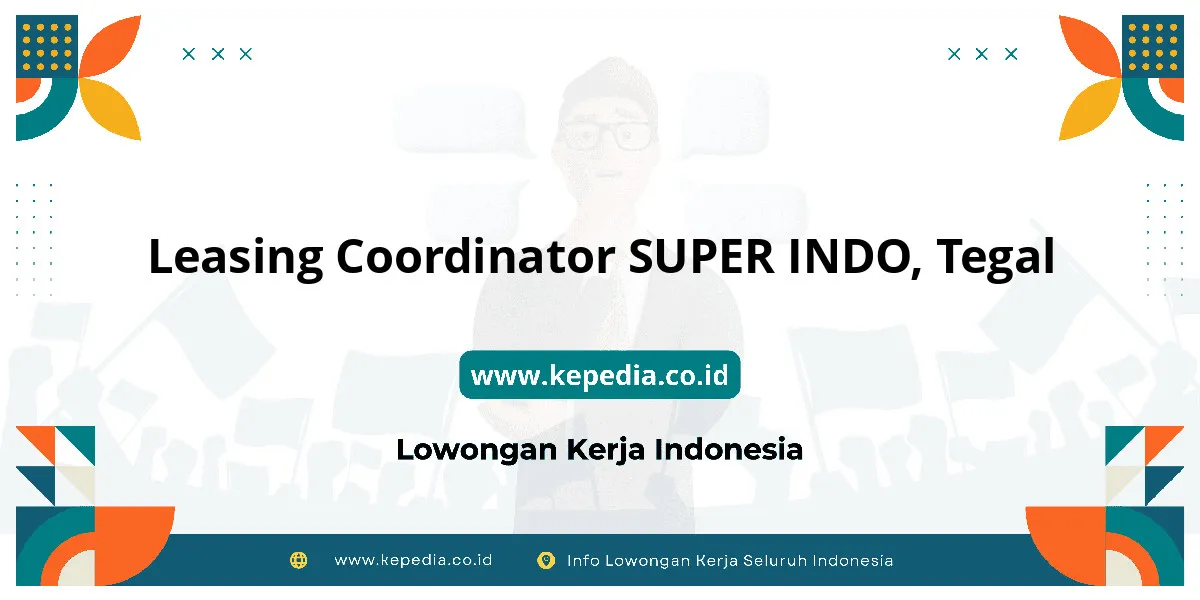 Leasing Coordinator SUPER INDO, Tegal

www.kepedia.co.id

Lowongan Kerja Indonesia

www.kepedia.co.id Info Lowongan Kerja Seluruh Indonesia